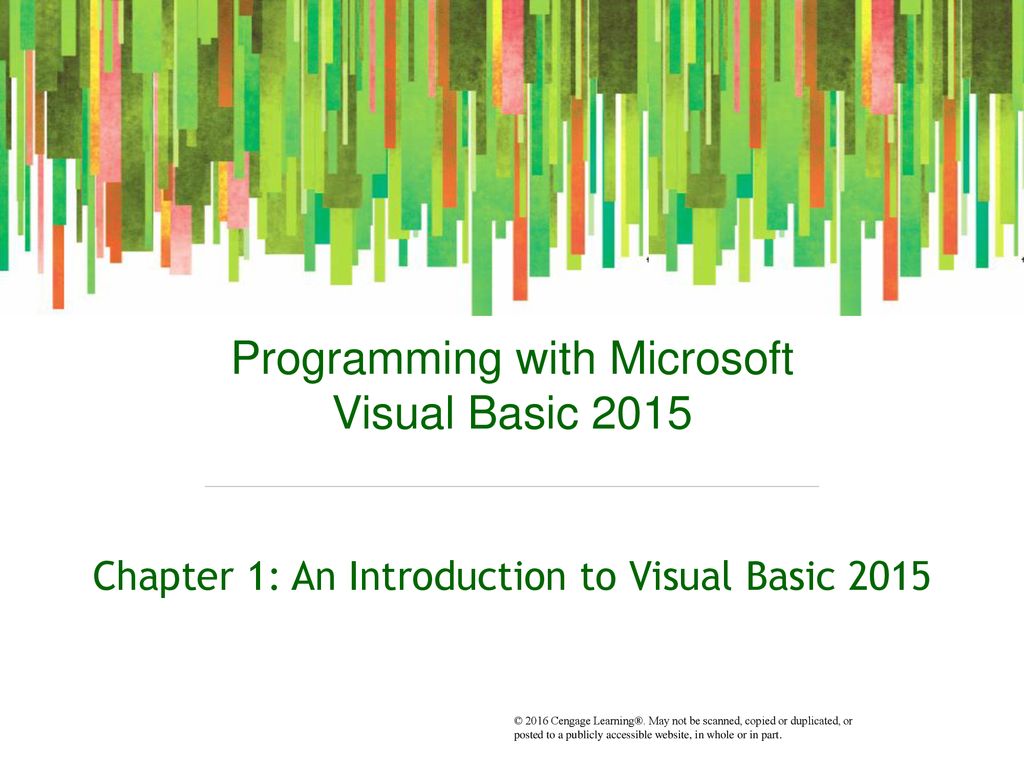 Programming with Microsoft Visual Basic 2015

Chapter 1: An Introduction to Visual Basic 2015

© 2016 Cengage Learning®. May not be scanned, copied or duplicated, or posted to a publicly accessible website, in whole or in part.